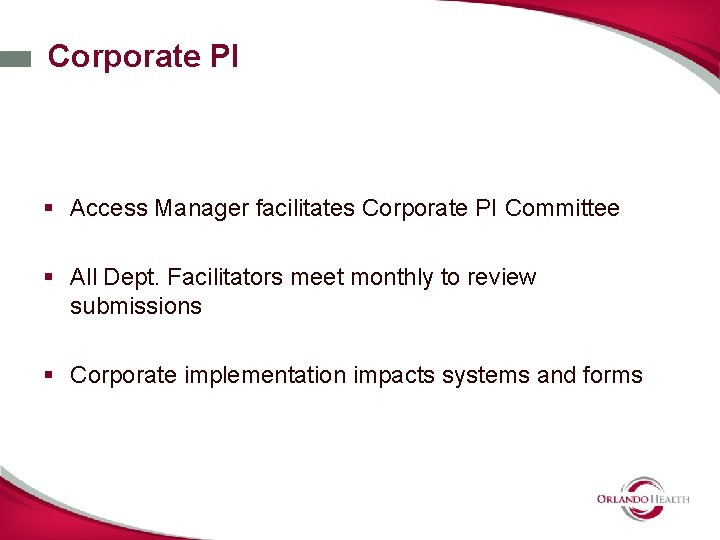 Corporate PI

▪ Access Manager facilitates Corporate PI Committee

▪ All Dept. Facilitators meet monthly to review submissions

▪ Corporate implementation impacts systems and forms

ORLANDO HEALTH